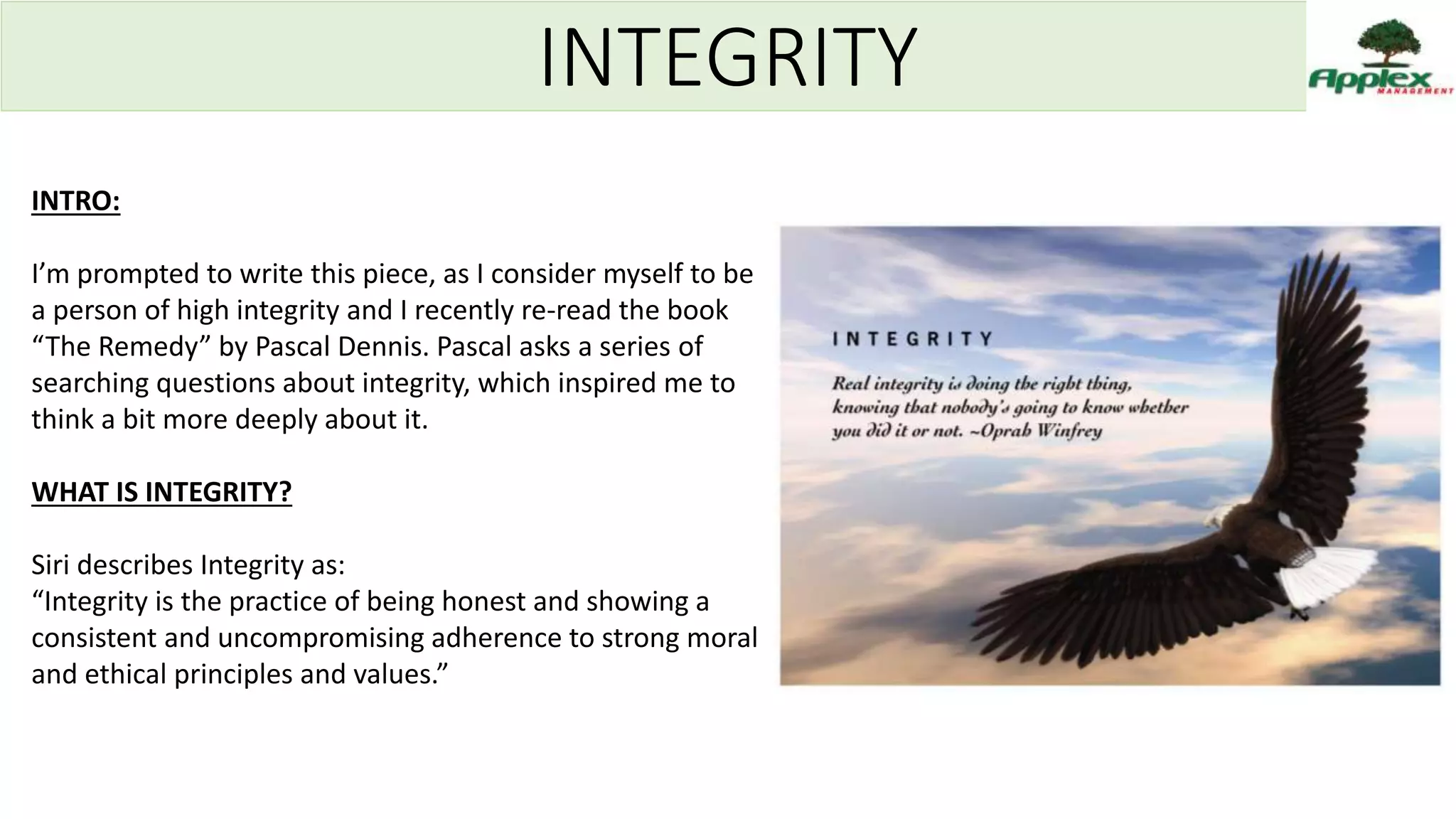 INTEGRITY

Applex MANAGEMENT

INTRO:

I'm prompted to write this piece, as I consider myself to be a person of high integrity and I recently re-read the book "The Remedy" by Pascal Dennis. Pascal asks a series of searching questions about integrity, which inspired me to think a bit more deeply about it.

WHAT IS INTEGRITY?

Siri describes Integrity as:
"Integrity is the practice of being honest and showing a consistent and uncompromising adherence to strong moral and ethical principles and values."

INTEGRITY

Real integrity is doing the right thing, knowing that nobody's going to know whether you did it or not. ~Oprah Winfrey